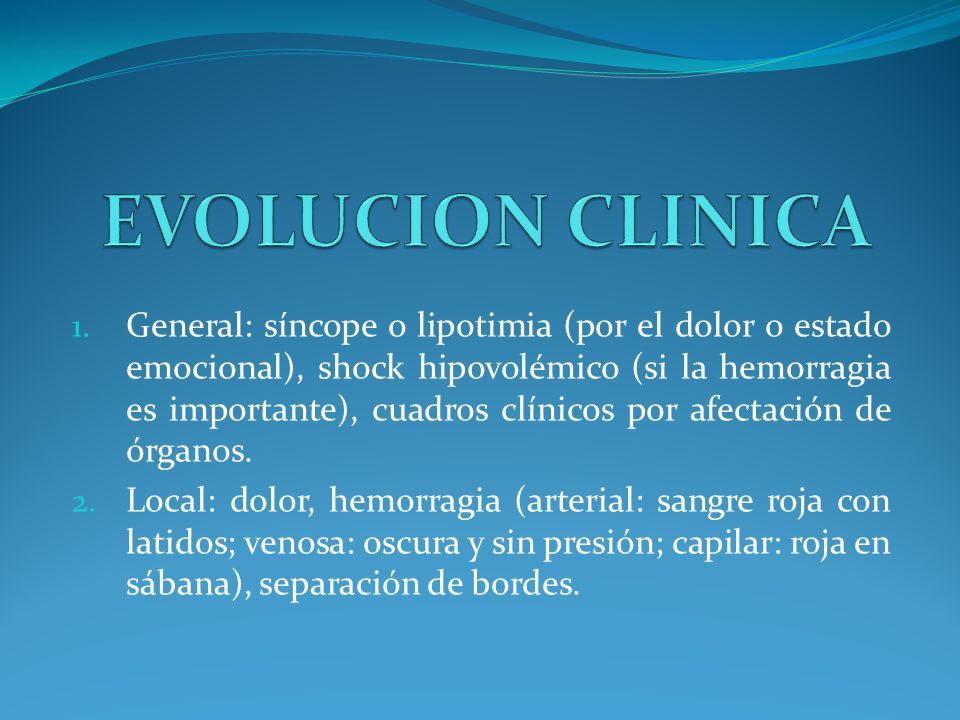 EVOLUCION CLINICA

1. General: síncope o lipotimia (por el dolor o estado emocional), shock hipovolémico (si la hemorragia es importante), cuadros clínicos por afectación de órganos.
2. Local: dolor, hemorragia (arterial: sangre roja con latidos; venosa: oscura y sin presión; capilar: roja en sábana), separación de bordes.